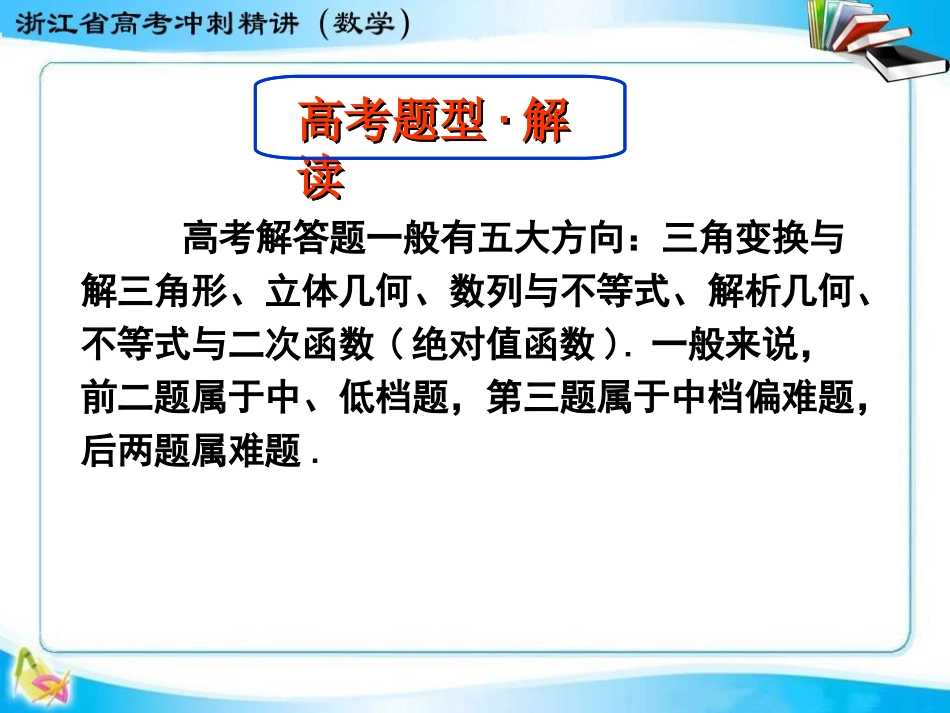 浙江省高考冲刺精讲（数学）

高考题型 · 解读

高考解答题一般有五大方向：三角变换与解三角形、立体几何、数列与不等式、解析几何、不等式与二次函数（绝对值函数）. 一般来说，前二题属于中、低档题，第三题属于中档偏难题，后两题属难题 .